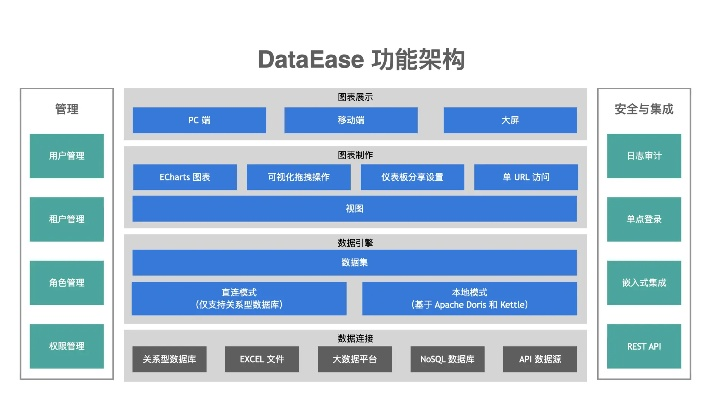 DataEase 功能架构

管理

用户管理

租户管理

角色管理

权限管理

图表展示

PC 端

移动端

大屏

图表制作

ECharts 图表

可视化拖拽操作

仪表板分享设置

单 URL 访问

视图

数据引擎

数据集

直连模式
(仅支持关系型数据库)

本地模式
(基于 Apache Doris 和 Kettle)

数据连接

关系型数据库

EXCEL 文件

大数据平台

NoSQL 数据库

API 数据源

安全与集成

日志审计

单点登录

嵌入式集成

REST API